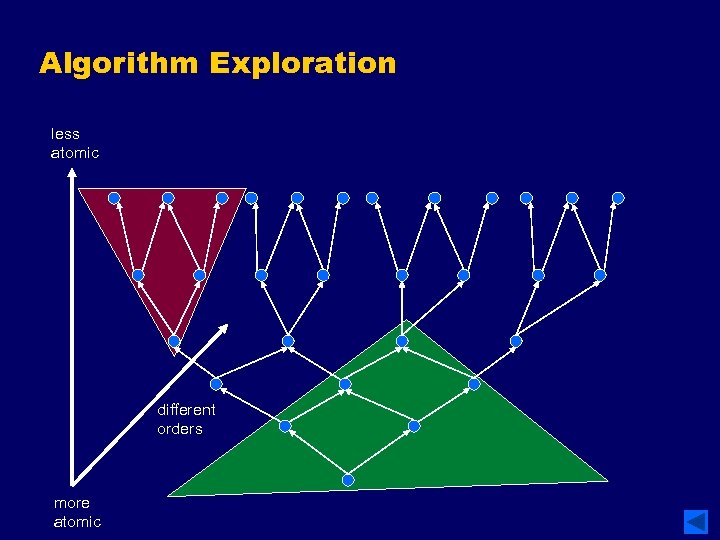 Algorithm Exploration

less atomic

different orders

more atomic